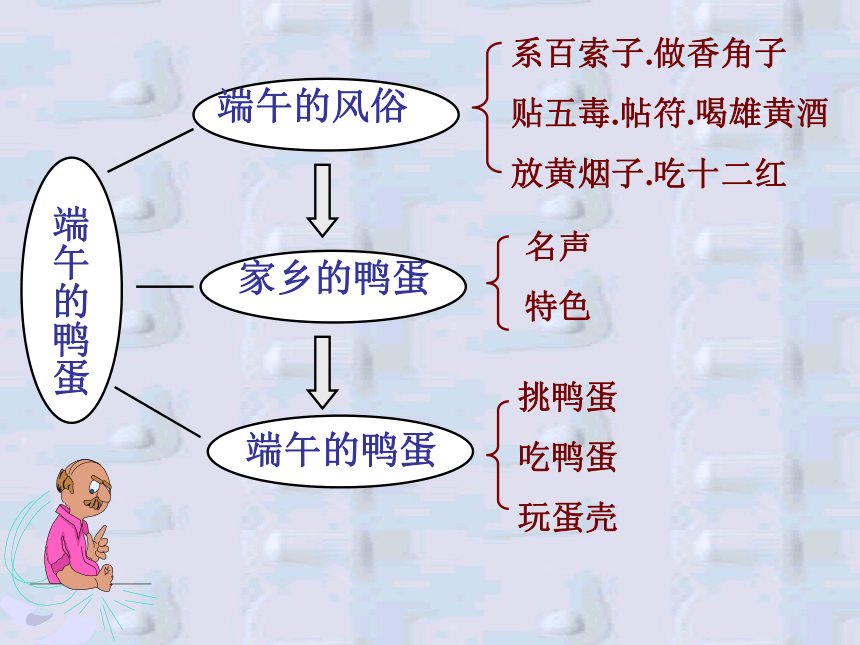 端午的鸭蛋

端午的风俗

系百索子.做香角子
贴五毒.帖符.喝雄黄酒
放黄烟子.吃十二红

家乡的鸭蛋

名声
特色

端午的鸭蛋

挑鸭蛋
吃鸭蛋
玩蛋壳